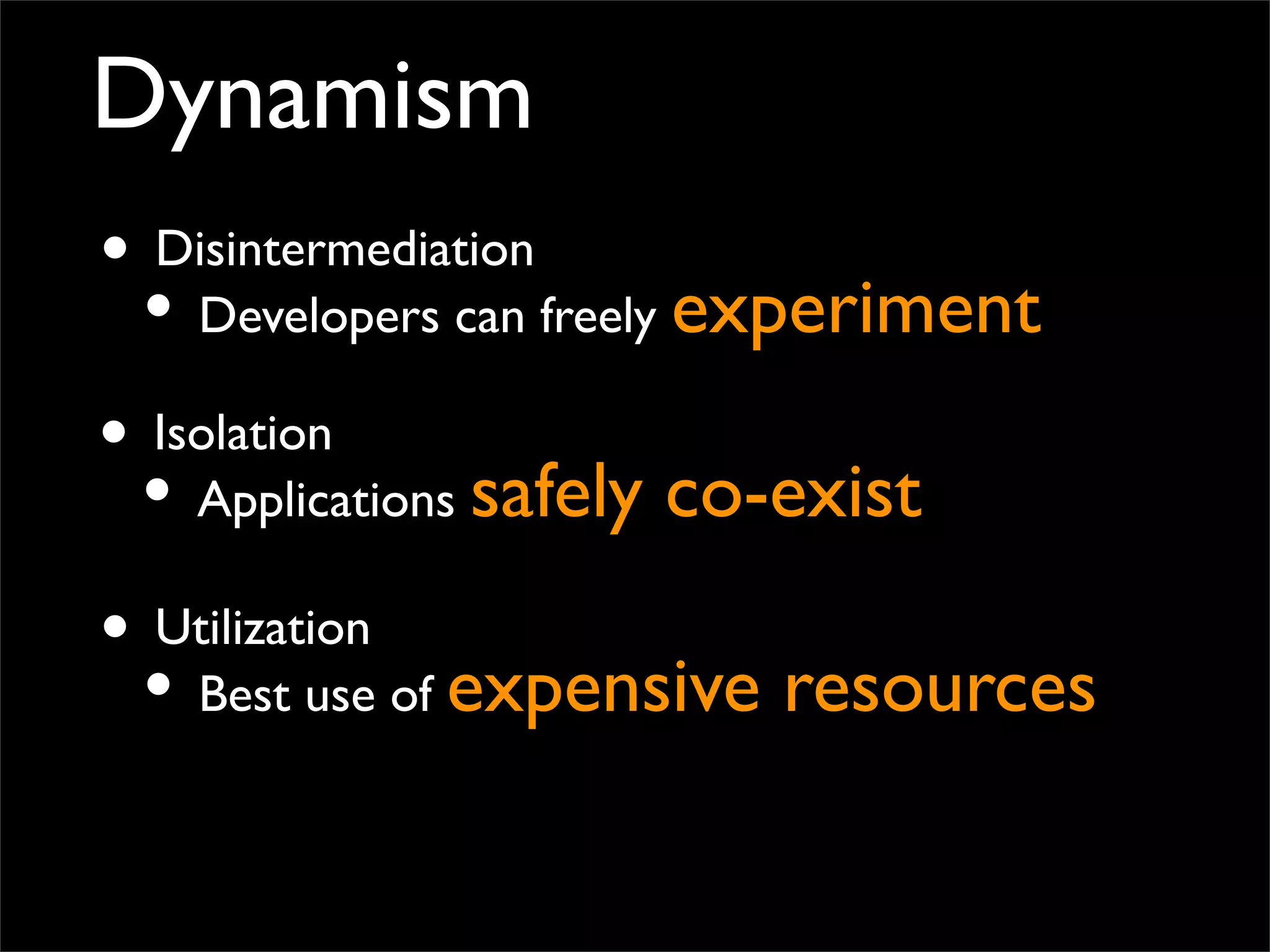 Dynamism

• Disintermediation
  • Developers can freely experiment

• Isolation
  • Applications safely co-exist

• Utilization
  • Best use of expensive resources